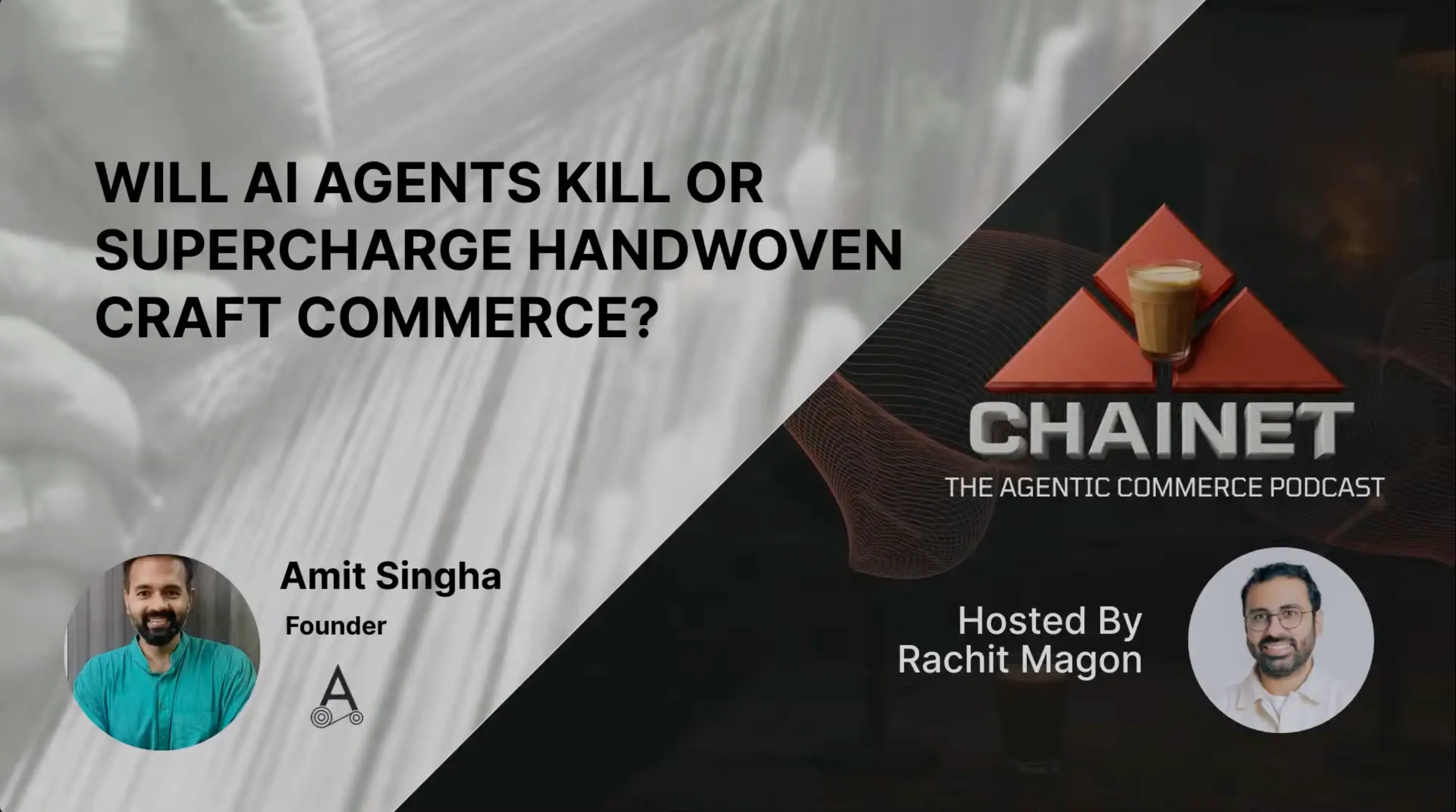 WILL AI AGENTS KILL OR SUPERCHARGE HANDWOVEN CRAFT COMMERCE?

CHAINET
THE AGENTIC COMMERCE PODCAST

Amit Singha
Founder

A

Hosted By
Rachit Magon